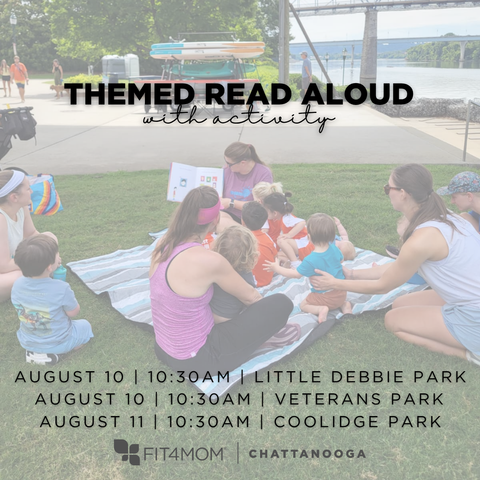 THEMED READ ALOUD
with activity

AUGUST 10 | 10:30AM | LITTLE DEBBIE PARK
AUGUST 10 | 10:30AM | VETERANS PARK
AUGUST 11 | 10:30AM | COOLIDGE PARK

FIT4MOM | CHATTANOOGA